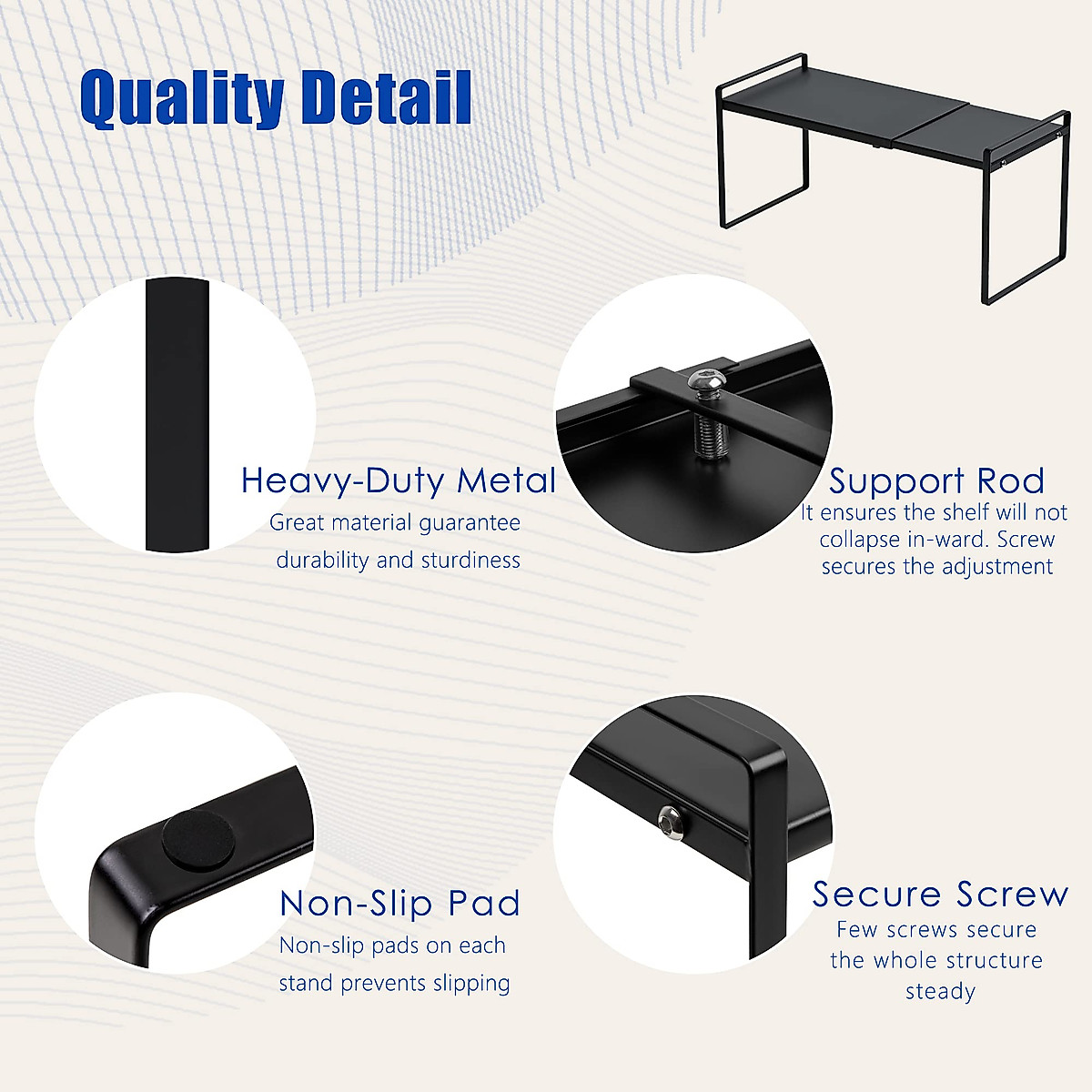 Quality Detail

Heavy-Duty Metal
Great material guarantee durability and sturdiness

Support Rod
It ensures the shelf will not collapse in-ward. Screw secures the adjustment

Non-Slip Pad
Non-slip pads on each stand prevents slipping

Secure Screw
Few screws secure the whole structure steady